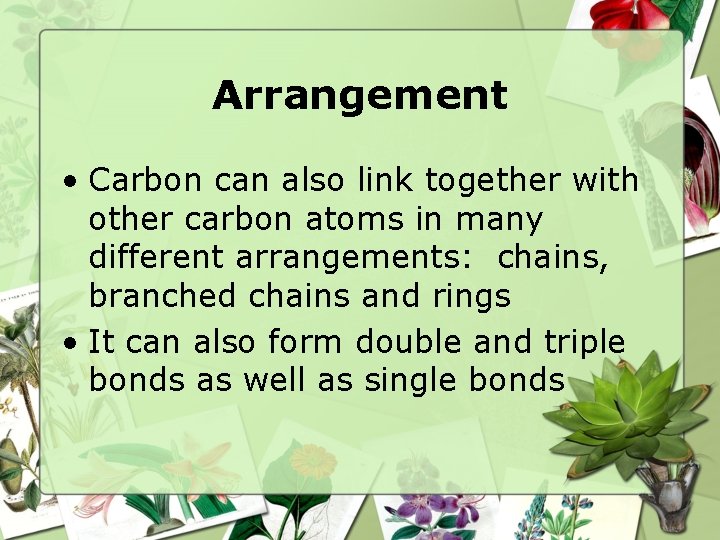 Arrangement

• Carbon can also link together with other carbon atoms in many different arrangements: chains, branched chains and rings
• It can also form double and triple bonds as well as single bonds